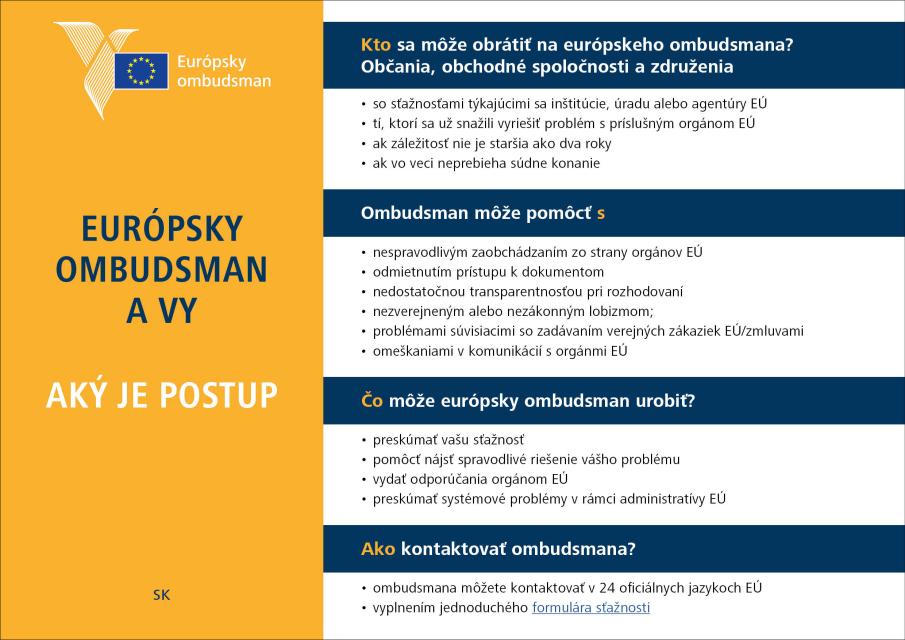 Európsky ombudsman

EURÓPSKY OMBUDSMAN A VY

AKÝ JE POSTUP

SK

Kto sa môže obrátiť na európskeho ombudsmana? Občania, obchodné spoločnosti a združenia

• so sťažnosťami týkajúcimi sa inštitúcie, úradu alebo agentúry EÚ
• tí, ktorí sa už snažili vyriešiť problém s príslušným orgánom EÚ
• ak záležitosť nie je staršia ako dva roky
• ak vo veci neprebieha súdne konanie

Ombudsman môže pomôcť s

• nespravodlivým zaobchádzaním zo strany orgánov EÚ
• odmietnutím prístupu k dokumentom
• nedostatočnou transparentnosťou pri rozhodovaní
• nezverejneným alebo nezákonným lobizmom;
• problémami súvisiacimi so zadávaním verejných zákaziek EÚ/zmluvami
• omeškaniami v komunikácií s orgánmi EÚ

Čo môže európsky ombudsman urobiť?

• preskúmať vašu sťažnosť
• pomôcť nájsť spravodlivé riešenie vášho problému
• vydať odporúčania orgánom EÚ
• preskúmať systémové problémy v rámci administratívy EÚ

Ako kontaktovať ombudsmana?

• ombudsmana môžete kontaktovať v 24 oficiálnych jazykoch EÚ
• vyplnením jednoduchého formulára sťažnosti